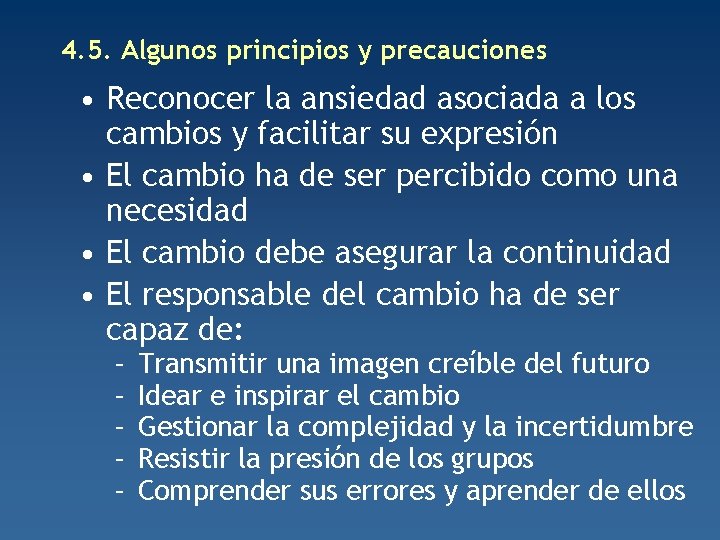 4.5. Algunos principios y precauciones

• Reconocer la ansiedad asociada a los cambios y facilitar su expresión
• El cambio ha de ser percibido como una necesidad
• El cambio debe asegurar la continuidad
• El responsable del cambio ha de ser capaz de:
– Transmitir una imagen creíble del futuro
– Idear e inspirar el cambio
– Gestionar la complejidad y la incertidumbre
– Resistir la presión de los grupos
– Comprender sus errores y aprender de ellos